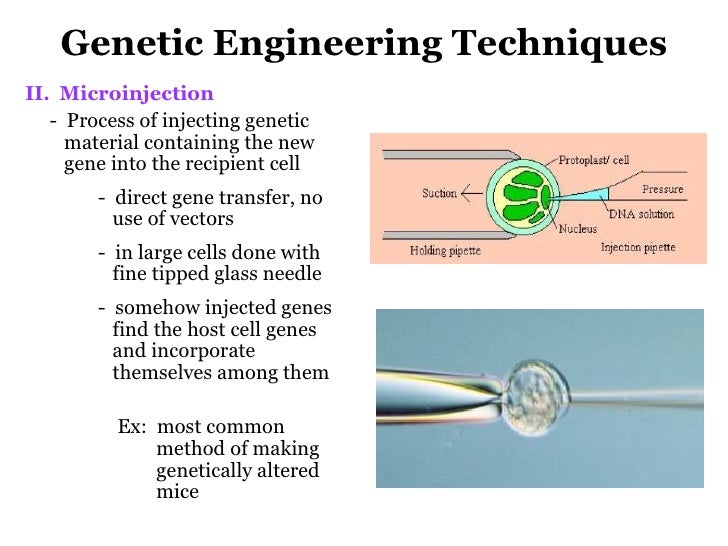 Genetic Engineering Techniques

II. Microinjection

- Process of injecting genetic material containing the new gene into the recipient cell

- direct gene transfer, no use of vectors

- in large cells done with fine tipped glass needle

- somehow injected genes find the host cell genes and incorporate themselves among them

Ex: most common method of making genetically altered mice

Protoplast/ cell
Suction
Pressure
DNA solution
Nucleus
Holding pipette
Injection pipette